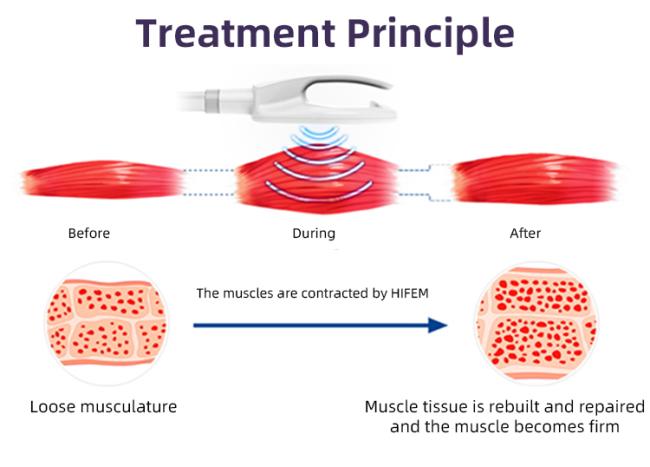 Treatment Principle

Before

During

After

The muscles are contracted by HIFEM

Loose musculature

Muscle tissue is rebuilt and repaired and the muscle becomes firm